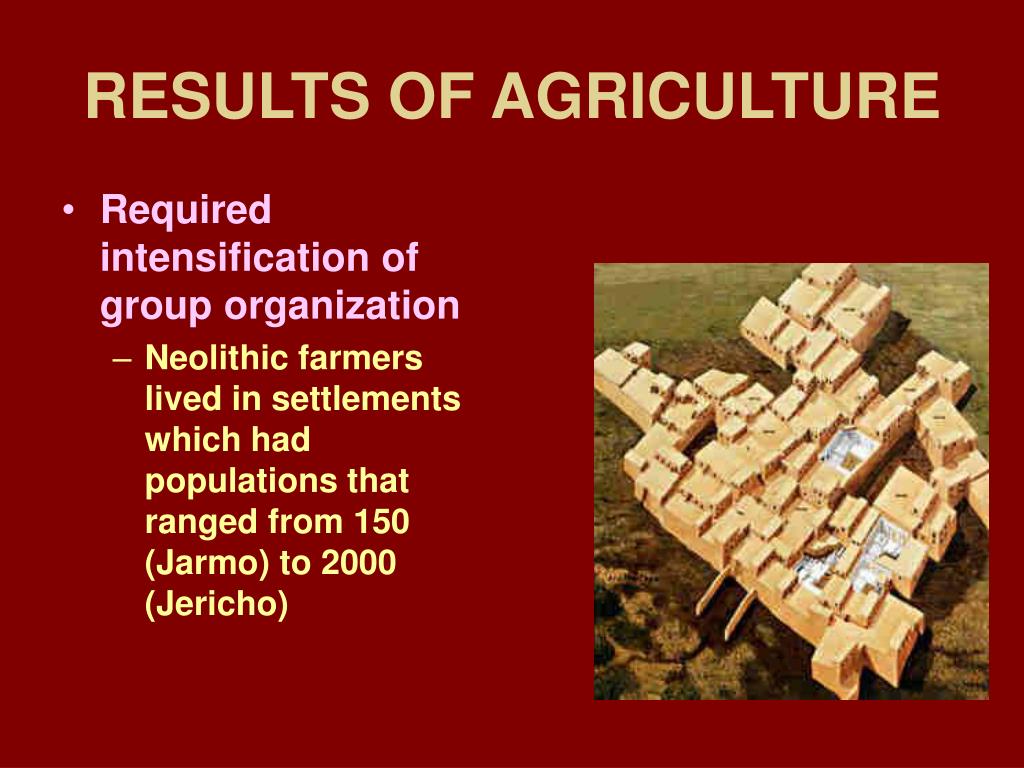 RESULTS OF AGRICULTURE

• Required intensification of group organization
– Neolithic farmers lived in settlements which had populations that ranged from 150 (Jarmo) to 2000 (Jericho)